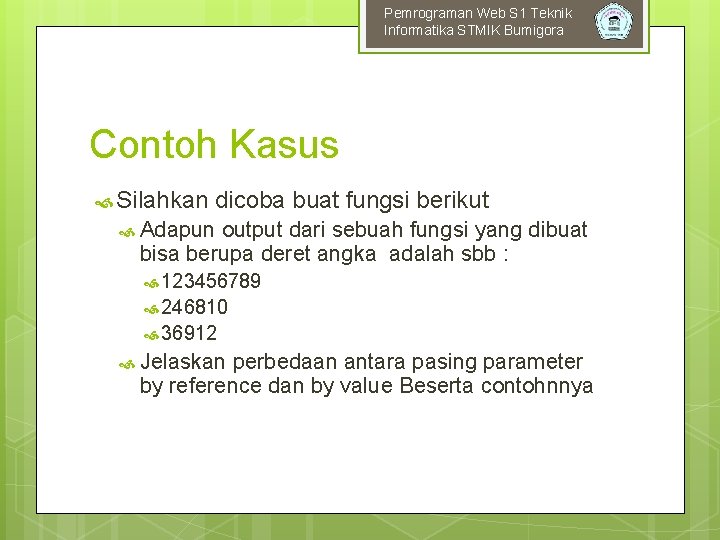 Pemrograman Web S1 Teknik Informatika STMIK Bumigora

Contoh Kasus

Silahkan dicoba buat fungsi berikut

Adapun output dari sebuah fungsi yang dibuat bisa berupa deret angka adalah sbb :

123456789

246810

36912

Jelaskan perbedaan antara pasing parameter by reference dan by value Beserta contohnnya